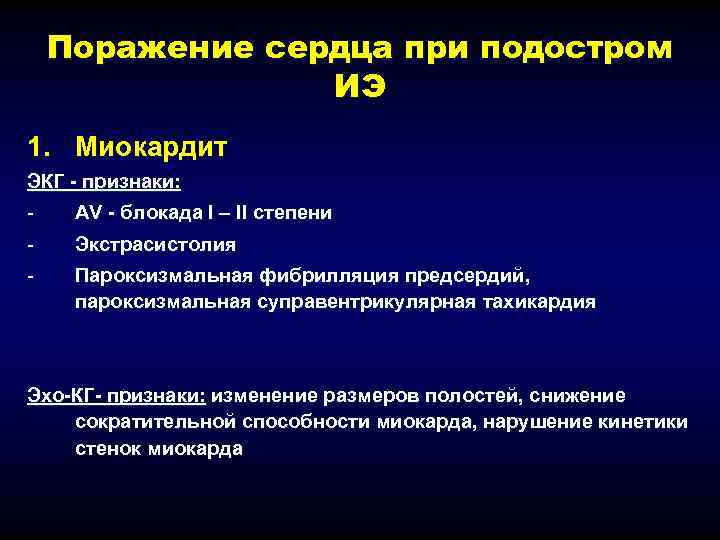 Поражение сердца при подостром ИЭ

1. Миокардит

ЭКГ - признаки:

- AV - блокада I – II степени
- Экстрасистолия
- Пароксизмальная фибрилляция предсердий, пароксизмальная суправентрикулярная тахикардия

Эхо-КГ- признаки: изменение размеров полостей, снижение сократительной способности миокарда, нарушение кинетики стенок миокарда